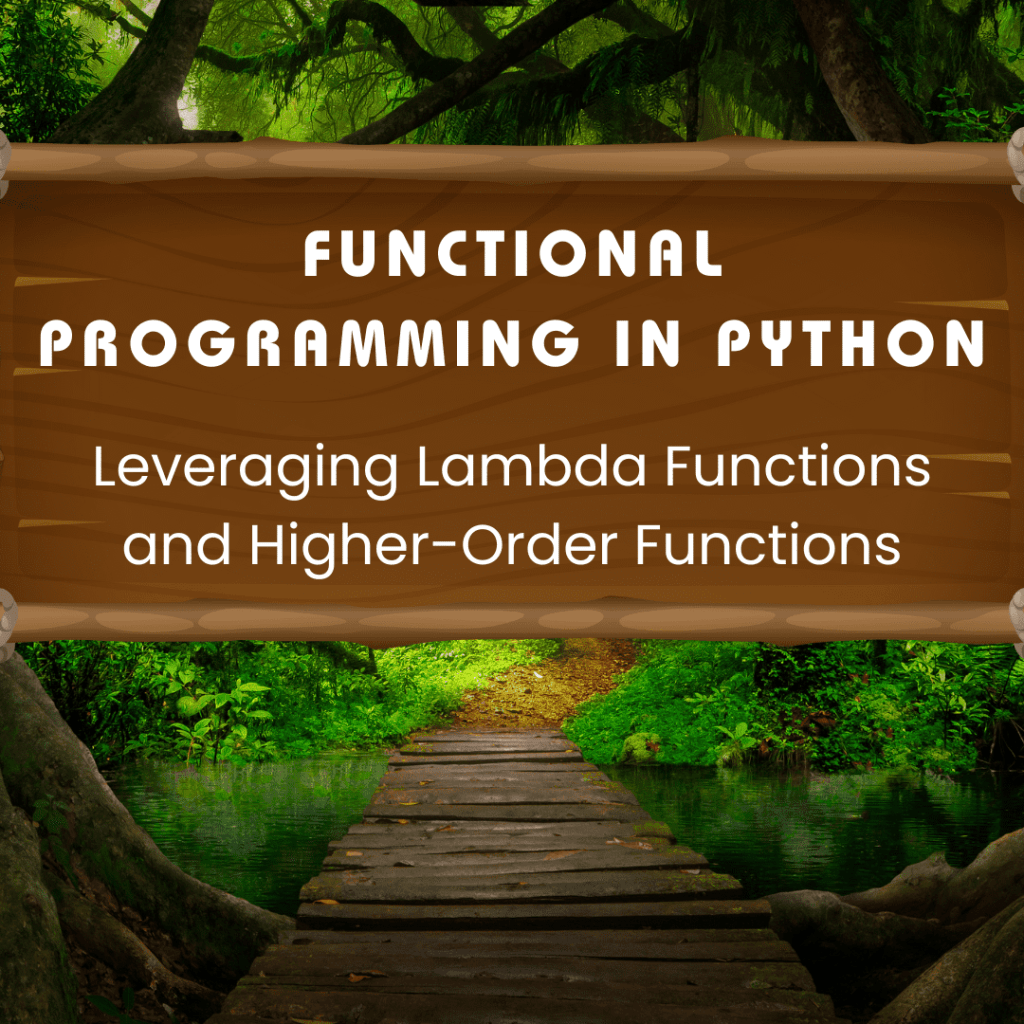 FUNCTIONAL PROGRAMMING IN PYTHON

Leveraging Lambda Functions and Higher-Order Functions